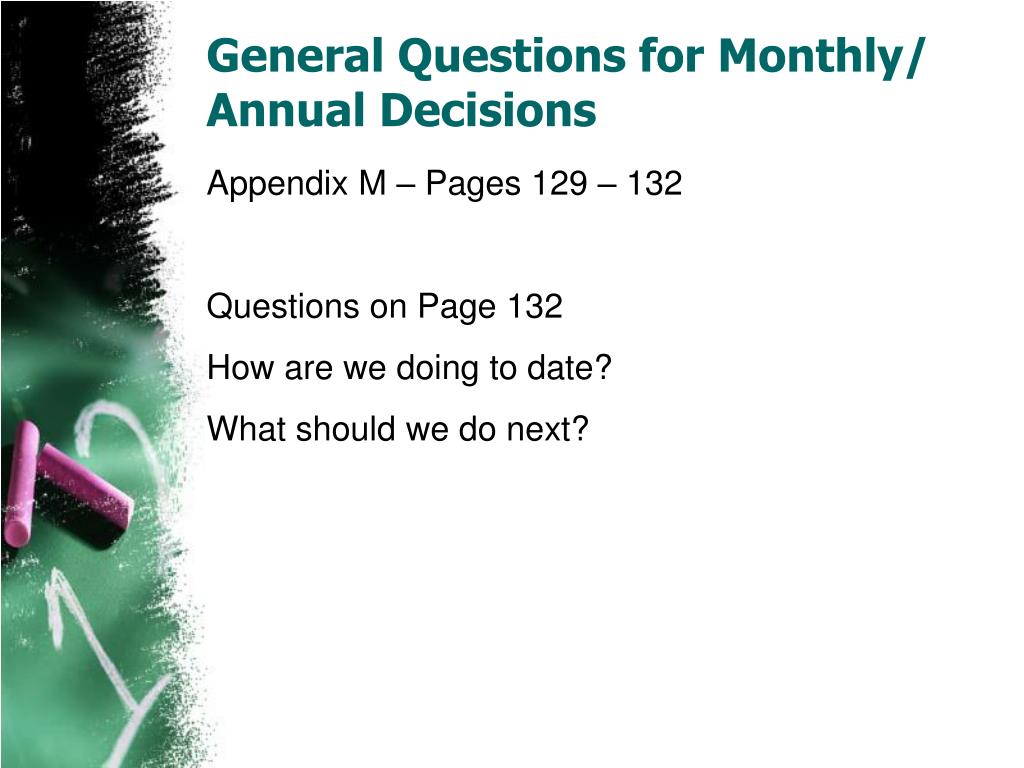 General Questions for Monthly/ Annual Decisions

Appendix M – Pages 129 – 132

Questions on Page 132

How are we doing to date?

What should we do next?